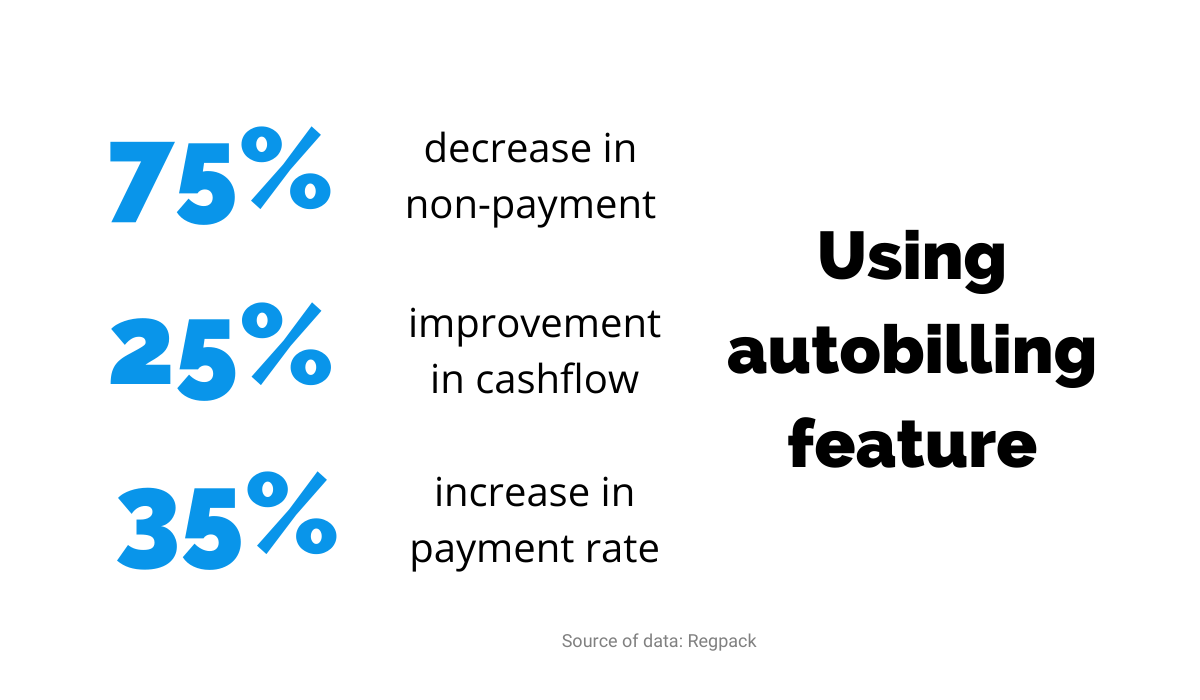 75% decrease in non-payment

25% improvement in cashflow

35% increase in payment rate

Using autobilling feature

Source of data: Regpack